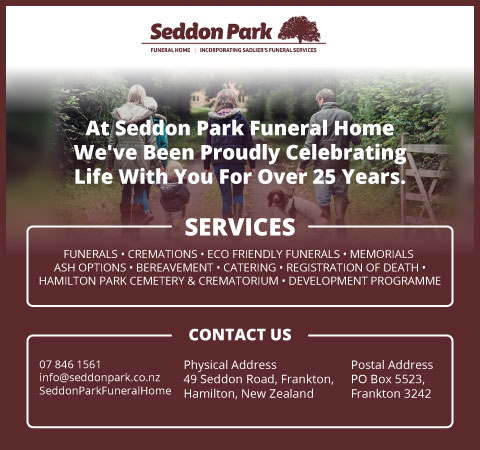 Seddon Park

FUNERAL HOME | INCORPORATING SADLIER'S FUNERAL SERVICES

At Seddon Park Funeral Home We've Been Proudly Celebrating Life With You For Over 25 Years.

SERVICES

FUNERALS • CREMATIONS • ECO FRIENDLY FUNERALS • MEMORIALS ASH OPTIONS • BEREAVEMENT • CATERING • REGISTRATION OF DEATH • HAMILTON PARK CEMETERY & CREMATORIUM • DEVELOPMENT PROGRAMME

CONTACT US

07 846 1561
info@seddonpark.co.nz
SeddonParkFuneralHome

Physical Address
49 Seddon Road, Frankton, Hamilton, New Zealand

Postal Address
PO Box 5523, Frankton 3242